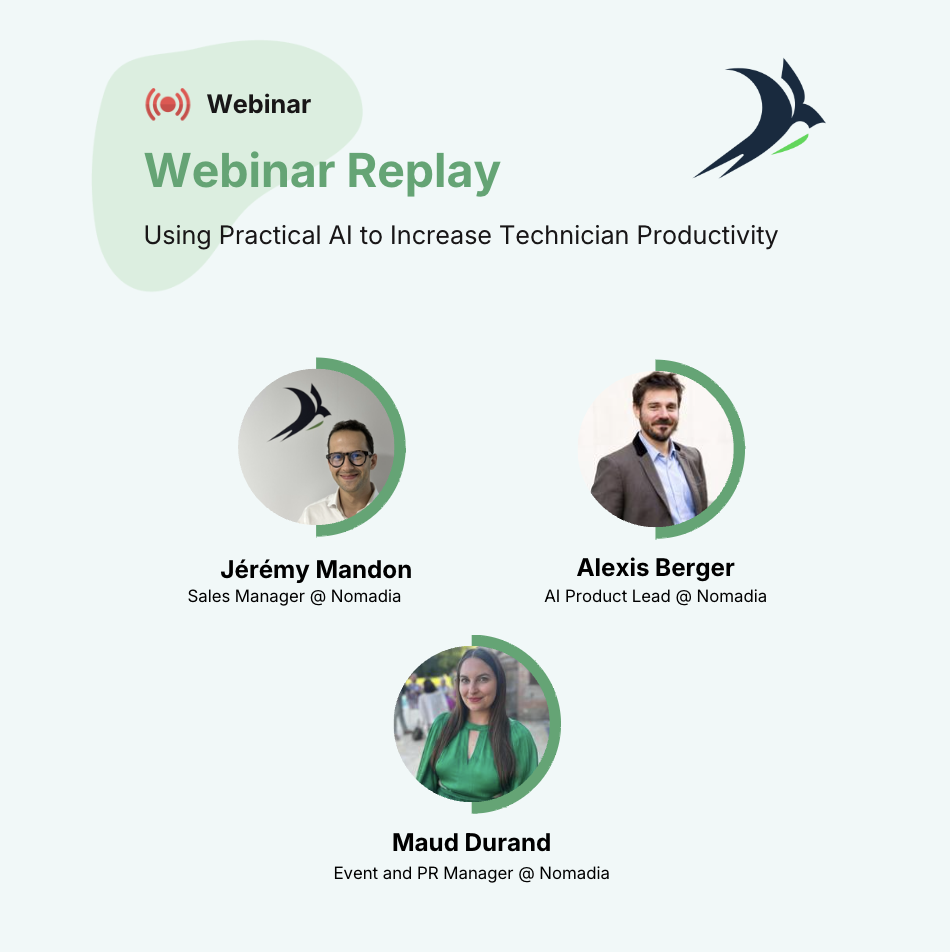 Webinar

Webinar Replay

Using Practical AI to Increase Technician Productivity

Jérémy Mandon
Sales Manager @ Nomadia

Alexis Berger
AI Product Lead @ Nomadia

Maud Durand
Event and PR Manager @ Nomadia